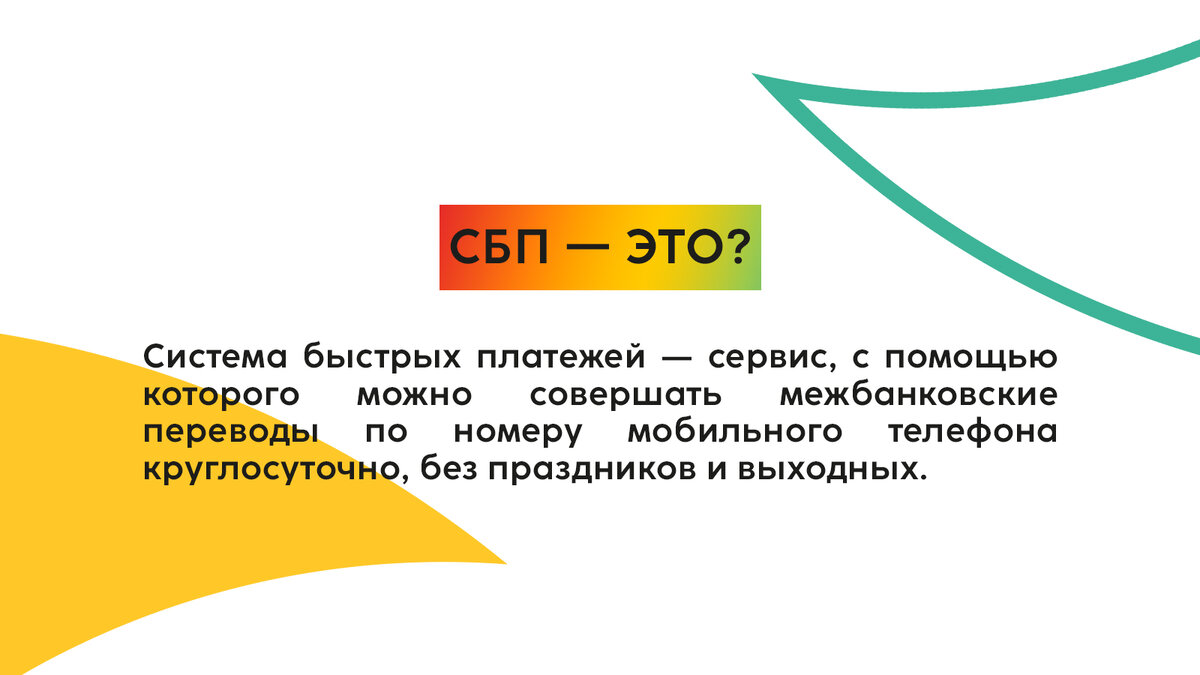 СБП — ЭТО?

Система быстрых платежей — сервис, с помощью которого можно совершать межбанковские переводы по номеру мобильного телефона круглосуточно, без праздников и выходных.